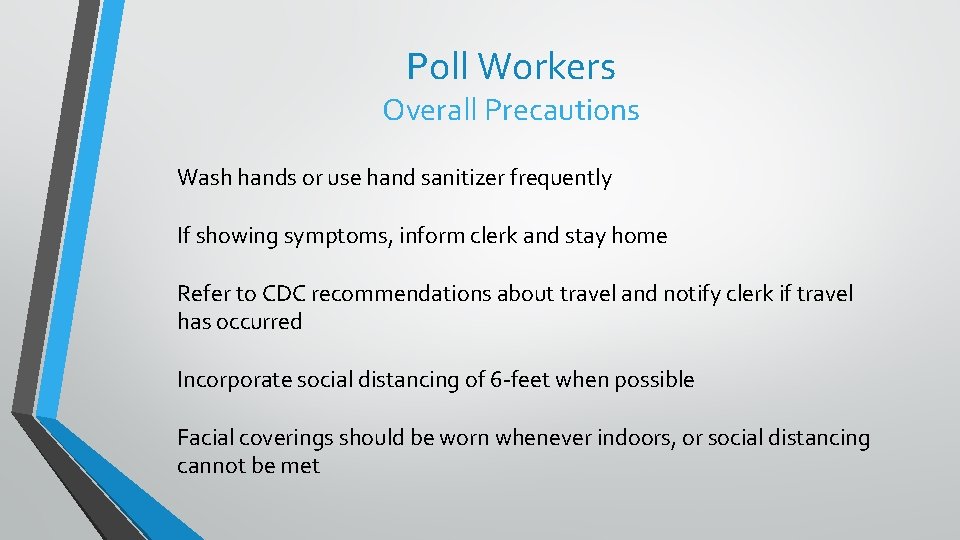 Poll Workers
Overall Precautions

Wash hands or use hand sanitizer frequently

If showing symptoms, inform clerk and stay home

Refer to CDC recommendations about travel and notify clerk if travel has occurred

Incorporate social distancing of 6-feet when possible

Facial coverings should be worn whenever indoors, or social distancing cannot be met